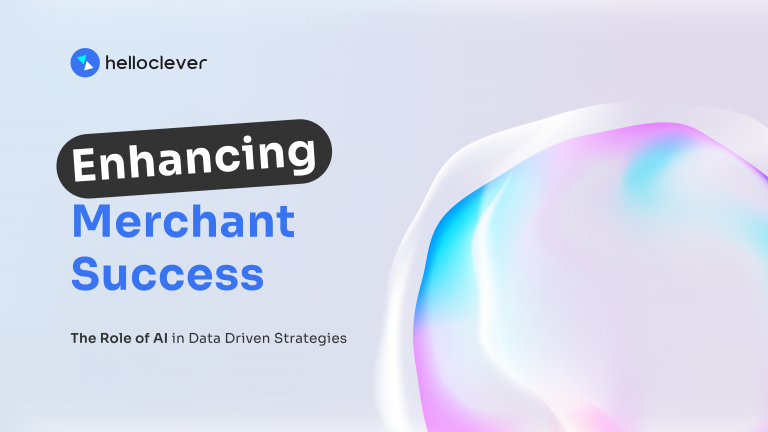 helloclever

Enhancing Merchant Success

The Role of AI in Data Driven Strategies